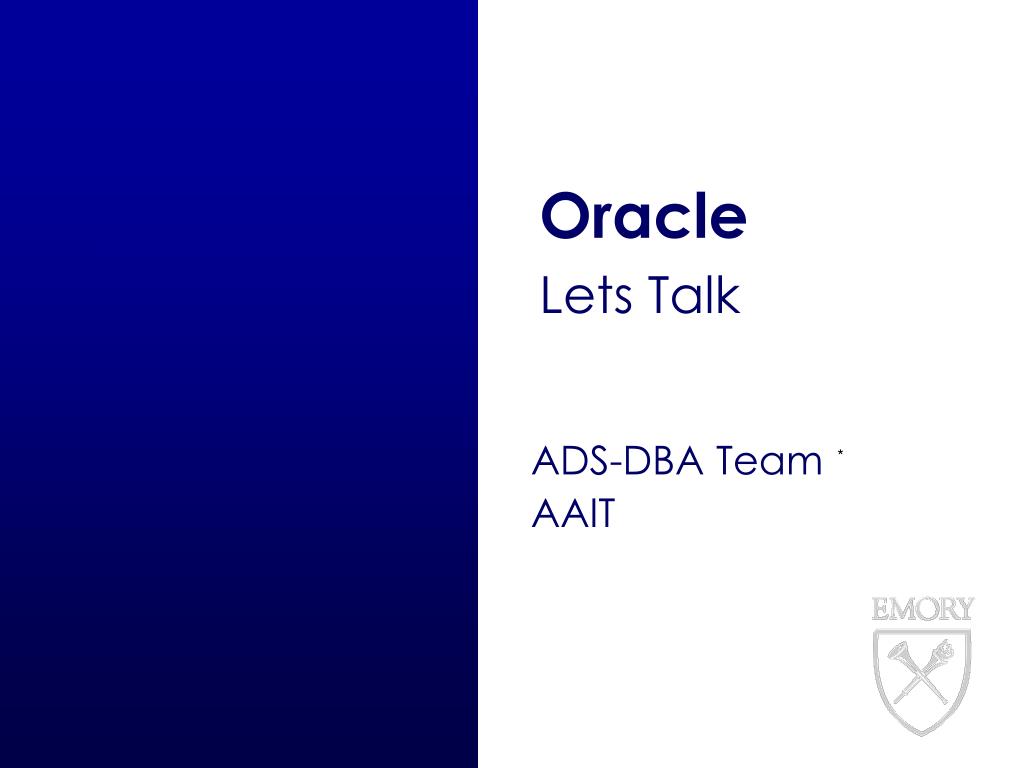 Oracle
Lets Talk

ADS-DBA Team *
AAIT

EMORY